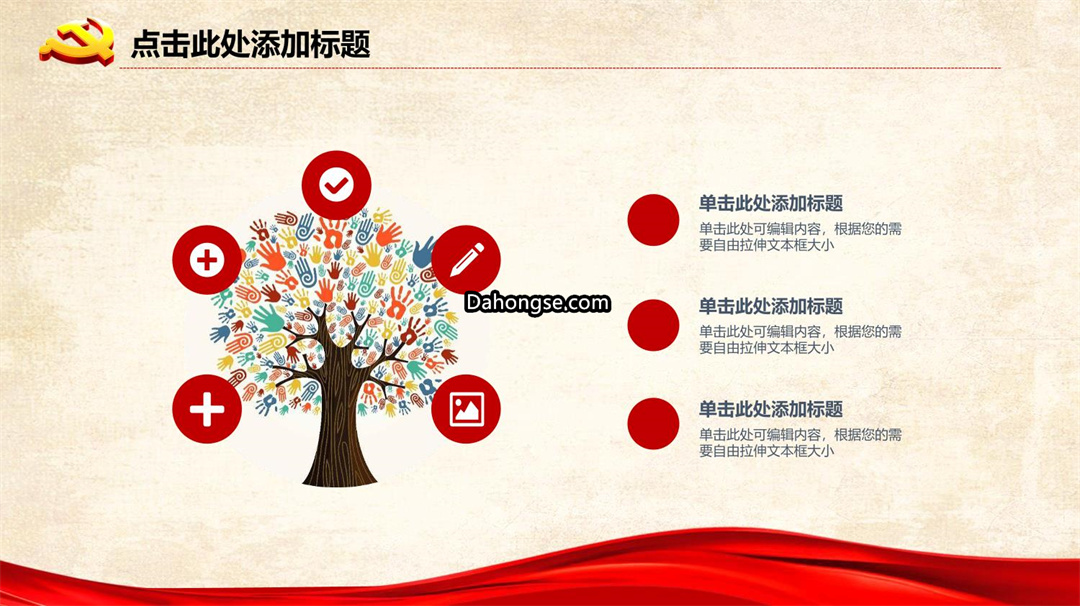 点击此处添加标题

Dahongse.com

单击此处添加标题
单击此处可编辑内容，根据您的需要自由拉伸文本框大小

单击此处添加标题
单击此处可编辑内容，根据您的需要自由拉伸文本框大小

单击此处添加标题
单击此处可编辑内容，根据您的需要自由拉伸文本框大小